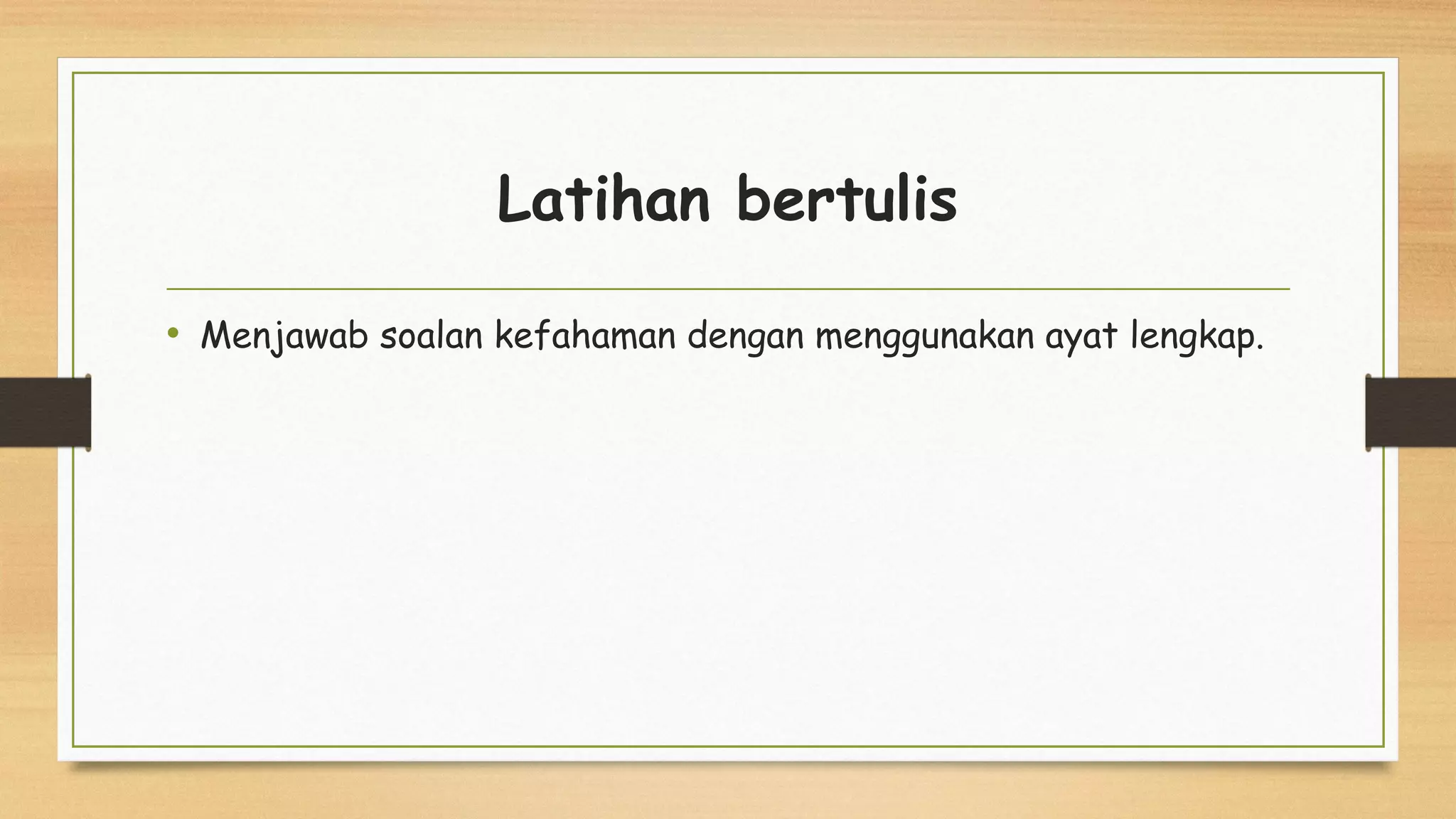 Latihan bertulis

• Menjawab soalan kefahaman dengan menggunakan ayat lengkap.